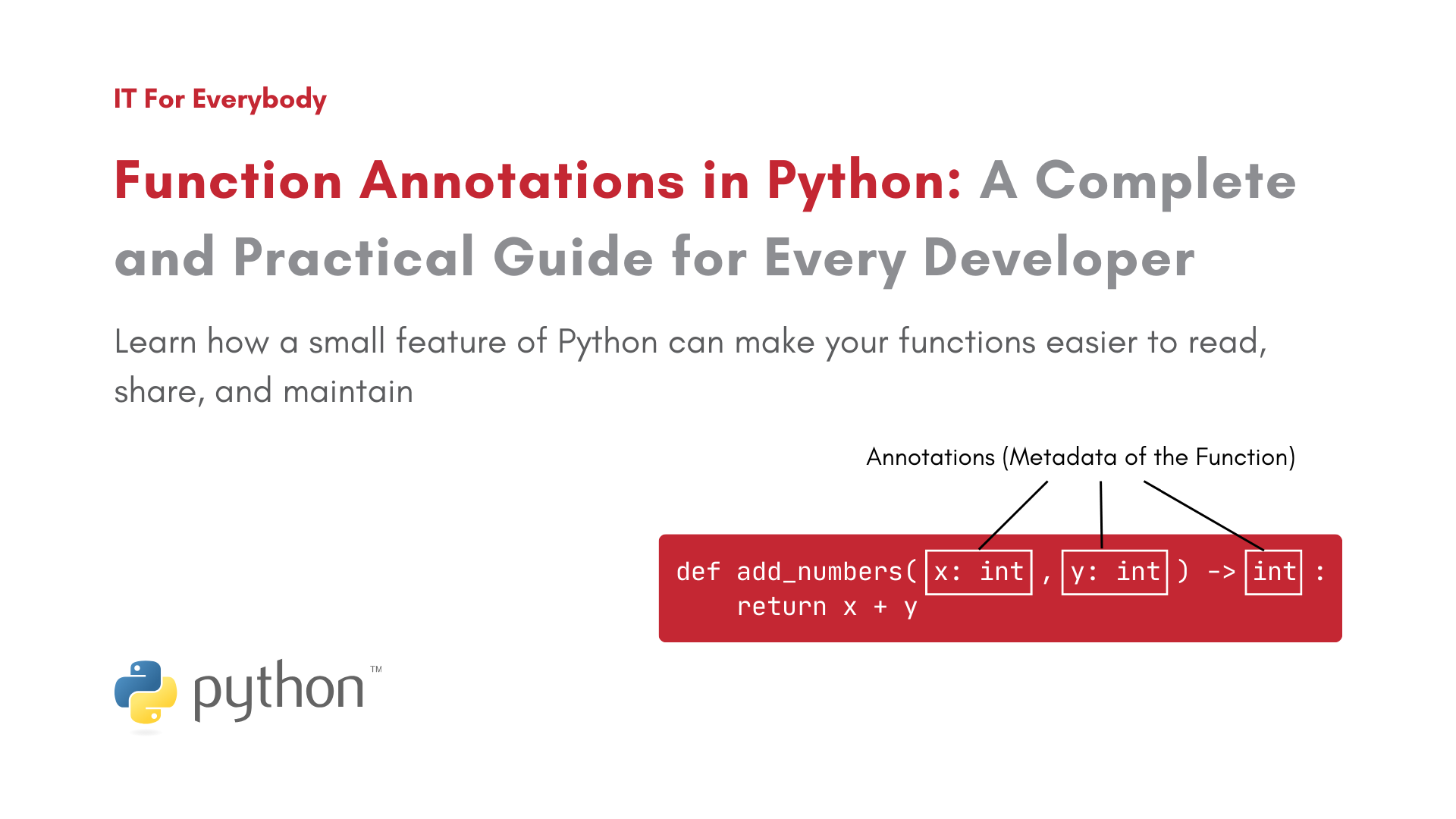 IT For Everybody

Function Annotations in Python: A Complete and Practical Guide for Every Developer

Learn how a small feature of Python can make your functions easier to read, share, and maintain

Annotations (Metadata of the Function)

def add_numbers( x: int , y: int ) -> int :
    return x + y

python™